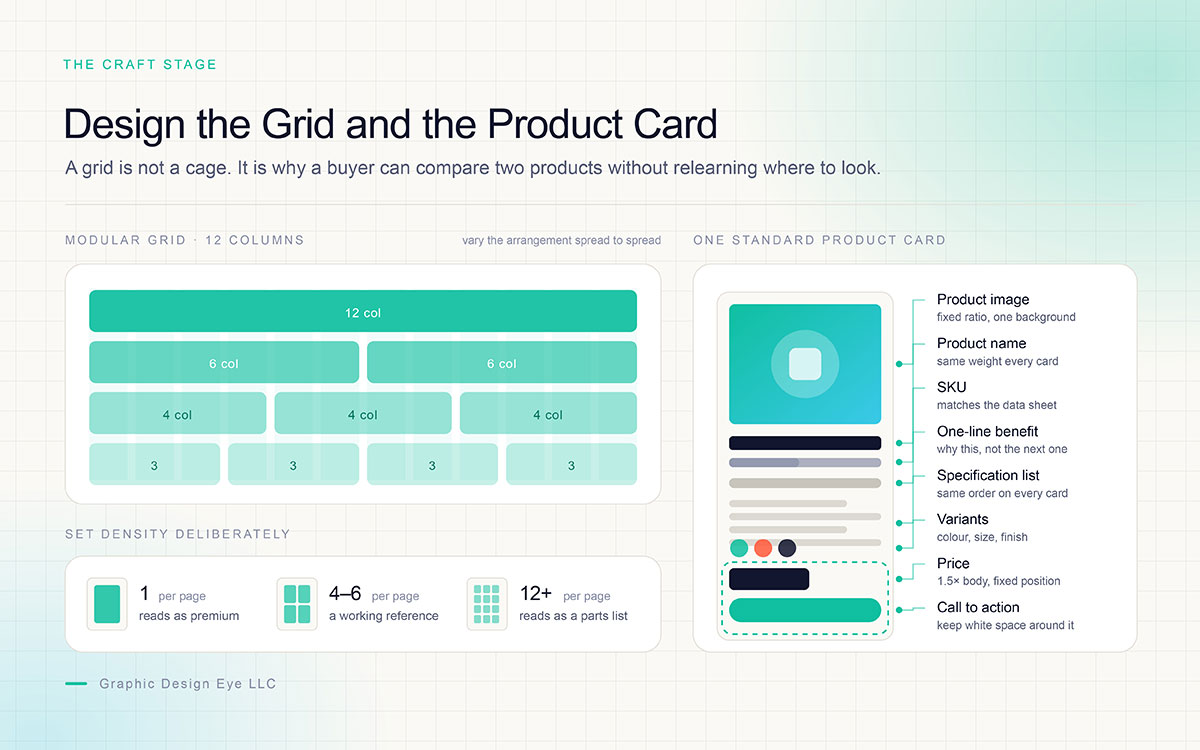 THE CRAFT STAGE

Design the Grid and the Product Card

A grid is not a cage. It is why a buyer can compare two products without relearning where to look.

MODULAR GRID · 12 COLUMNS

vary the arrangement spread to spread

12 col

6 col

6 col

4 col

4 col

4 col

3

3

3

3

SET DENSITY DELIBERATELY

1 per page
reads as premium

4–6 per page
a working reference

12+ per page
reads as a parts list

ONE STANDARD PRODUCT CARD

Product image
fixed ratio, one background

Product name
same weight every card

SKU
matches the data sheet

One-line benefit
why this, not the next one

Specification list
same order on every card

Variants
colour, size, finish

Price
1.5× body, fixed position

Call to action
keep white space around it

Graphic Design Eye LLC